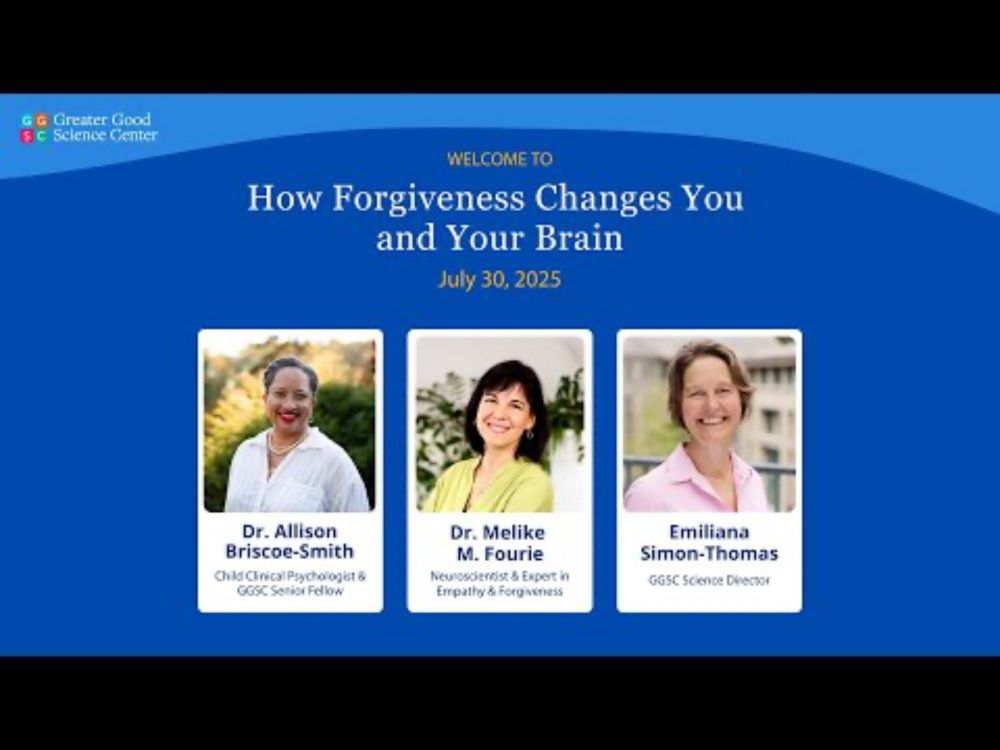 G G
S C
Greater Good Science Center

WELCOME TO

How Forgiveness Changes You and Your Brain

July 30, 2025

Dr. Allison Briscoe-Smith
Child Clinical Psychologist & GGSC Senior Fellow

Dr. Melike M. Fourie
Neuroscientist & Expert in Empathy & Forgiveness

Emiliana Simon-Thomas
GGSC Science Director